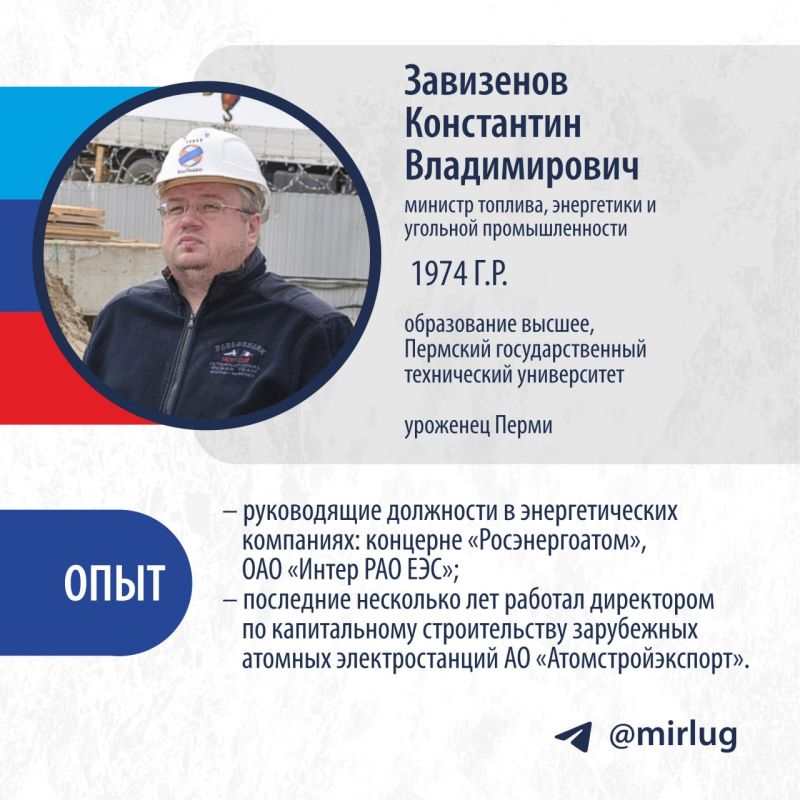 Завизенов Константин Владимирович

министр топлива, энергетики и угольной промышленности

1974 Г.Р.

образование высшее, Пермский государственный технический университет

уроженец Перми

ОПЫТ

– руководящие должности в энергетических компаниях: концерне «Росэнергоатом», ОАО «Интер РАО ЕЭС»;
– последние несколько лет работал директором по капитальному строительству зарубежных атомных электростанций АО «Атомстройэкспорт».

@mirlug